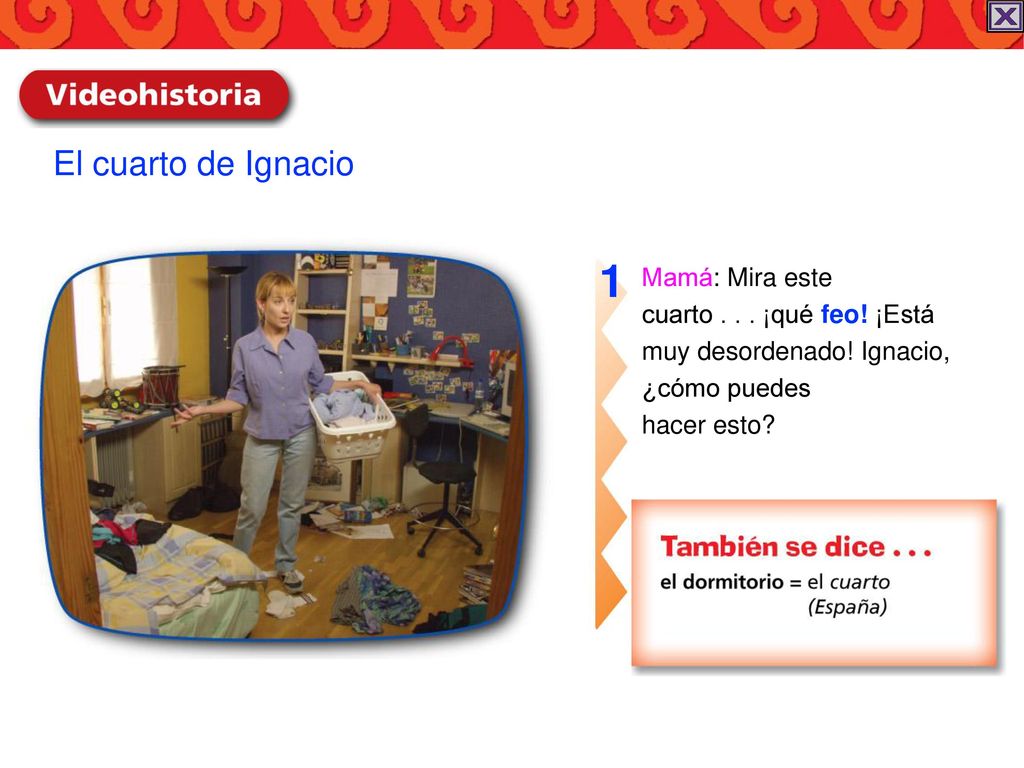 Videohistoria

El cuarto de Ignacio

1 Mamá: Mira este cuarto . . . ¡qué feo! ¡Está muy desordenado! Ignacio, ¿cómo puedes hacer esto?

También se dice . . .
el dormitorio = el cuarto (España)